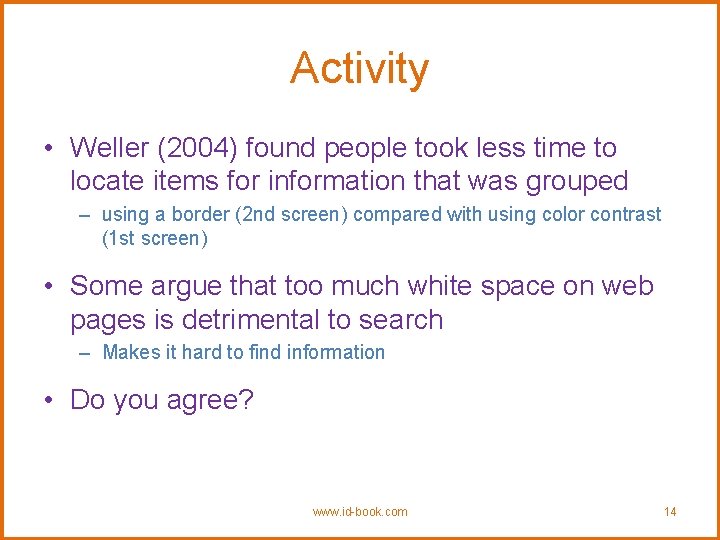 Activity

• Weller (2004) found people took less time to locate items for information that was grouped

– using a border (2nd screen) compared with using color contrast (1st screen)

• Some argue that too much white space on web pages is detrimental to search

– Makes it hard to find information

• Do you agree?

www.id-book.com

14